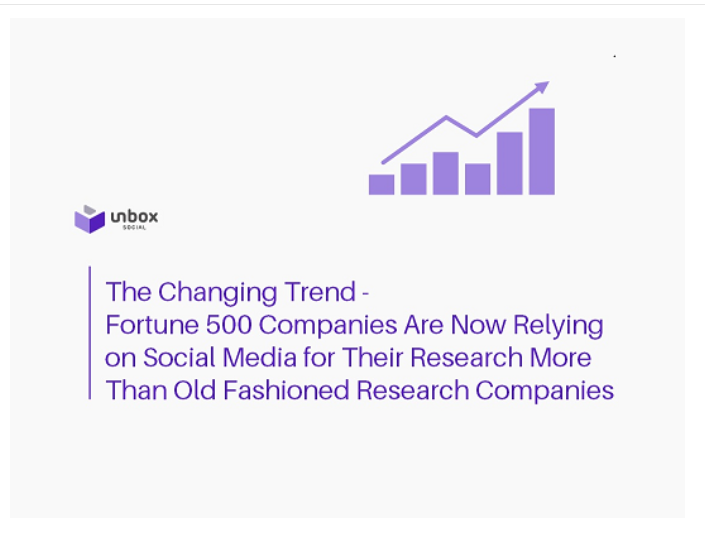 unbox
SOCIAL

The Changing Trend -
Fortune 500 Companies Are Now Relying on Social Media for Their Research More Than Old Fashioned Research Companies